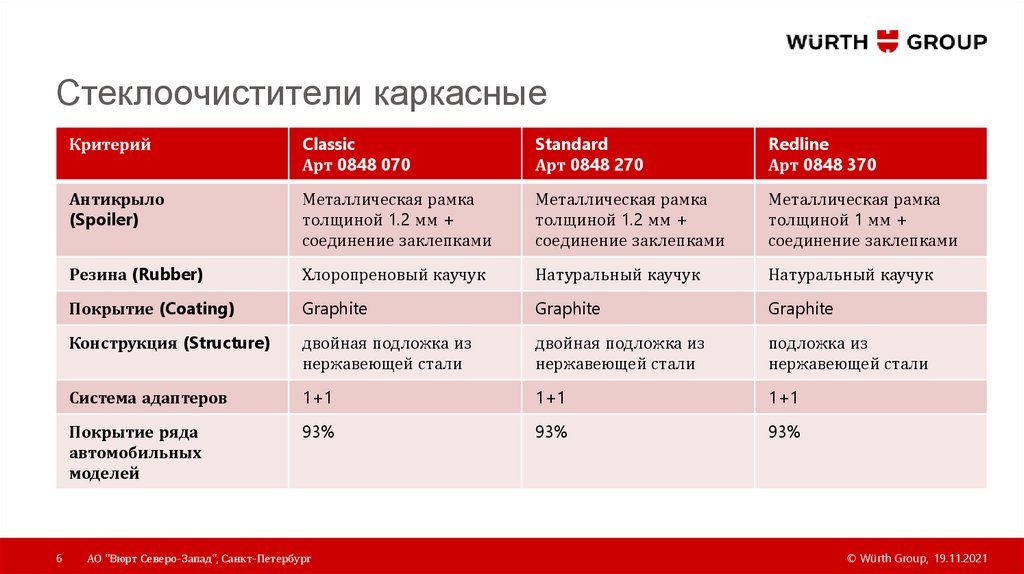 WÜRTH GROUP

Стеклоочистители каркасные

| Критерий | Classic Арт 0848 070 | Standard Арт 0848 270 | Redline Арт 0848 370 |
|---|---|---|---|
| Антикрыло (Spoiler) | Металлическая рамка толщиной 1.2 мм + соединение заклепками | Металлическая рамка толщиной 1.2 мм + соединение заклепками | Металлическая рамка толщиной 1 мм + соединение заклепками |
| Резина (Rubber) | Хлоропреновый каучук | Натуральный каучук | Натуральный каучук |
| Покрытие (Coating) | Graphite | Graphite | Graphite |
| Конструкция (Structure) | двойная подложка из нержавеющей стали | двойная подложка из нержавеющей стали | подложка из нержавеющей стали |
| Система адаптеров | 1+1 | 1+1 | 1+1 |
| Покрытие ряда автомобильных моделей | 93% | 93% | 93% |

6 АО "Вюрт Северо-Запад", Санкт-Петербург

© Würth Group, 19.11.2021